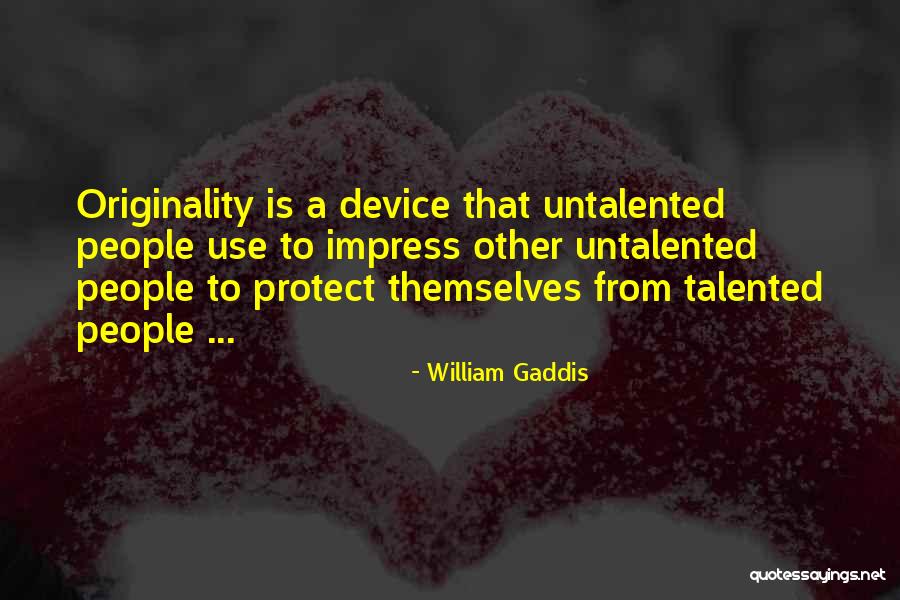 Originality is a device that untalented people use to impress other untalented people to protect themselves from talented people ...

- William Gaddis

quotessayings.net